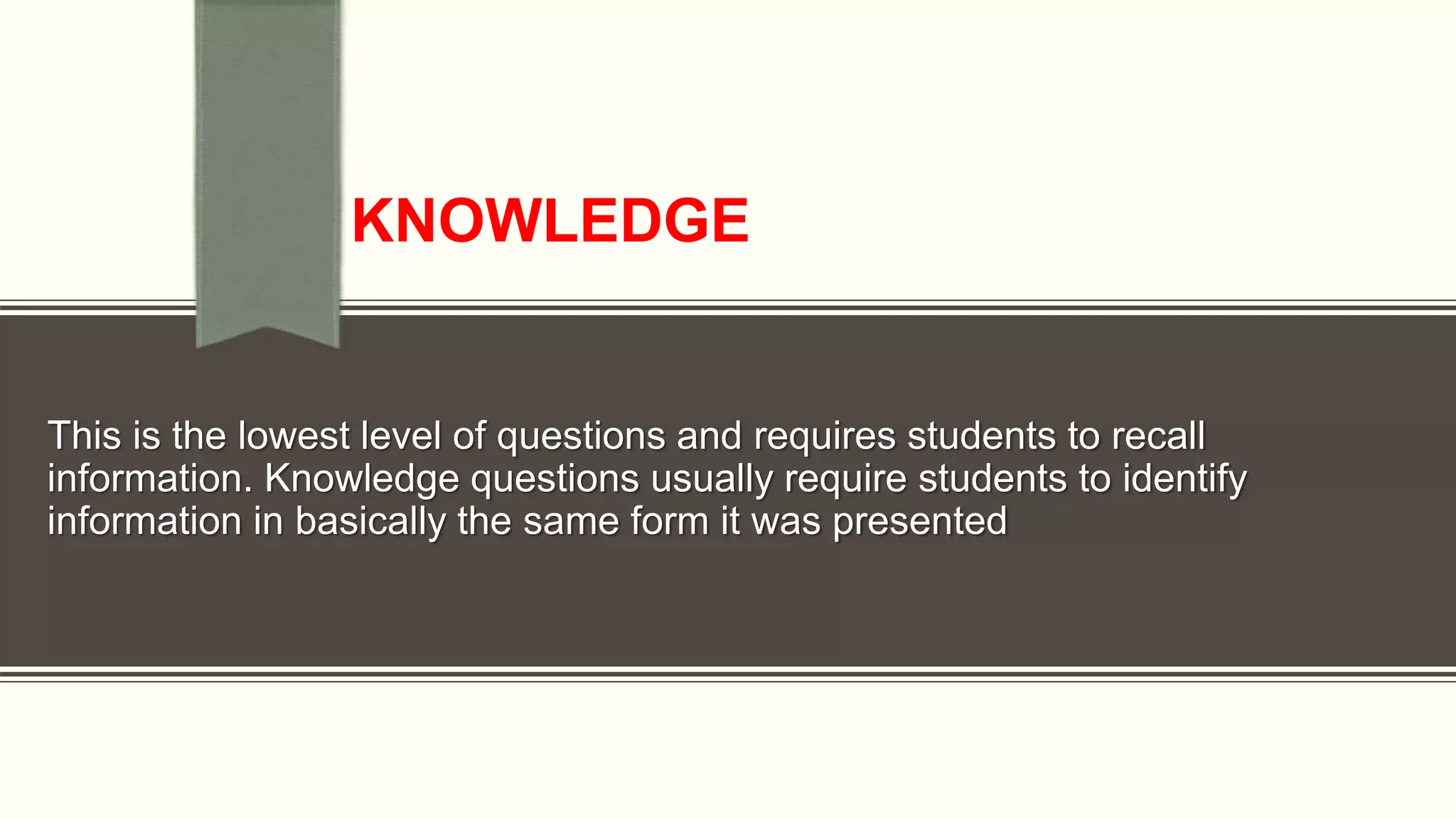 KNOWLEDGE

This is the lowest level of questions and requires students to recall information. Knowledge questions usually require students to identify information in basically the same form it was presented